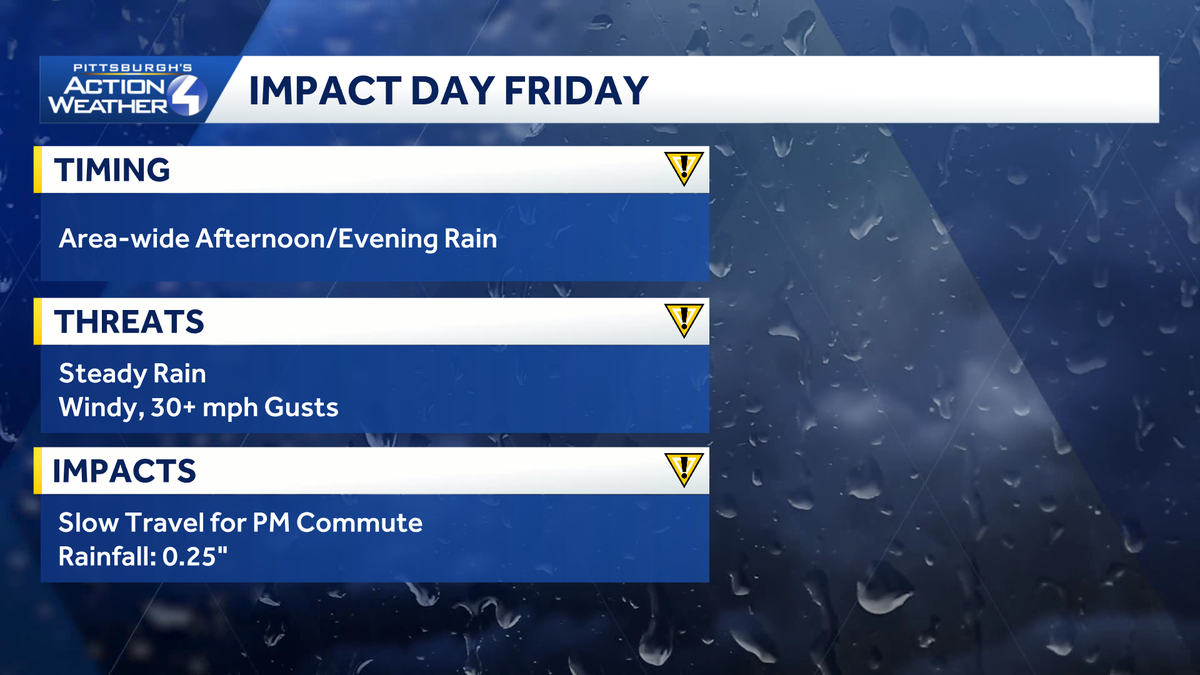 PITTSBURGH'S ACTION WEATHER 4

IMPACT DAY FRIDAY

TIMING

!

Area-wide Afternoon/Evening Rain

THREATS

!

Steady Rain
Windy, 30+ mph Gusts

IMPACTS

!

Slow Travel for PM Commute
Rainfall: 0.25"